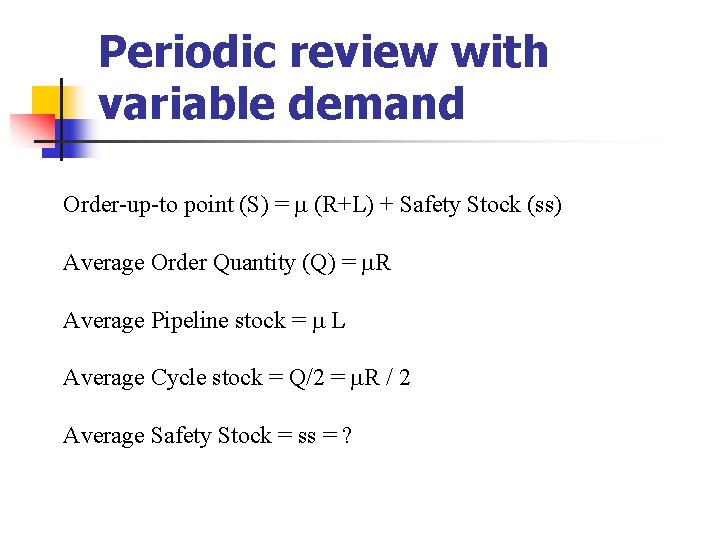 Periodic review with variable demand

Order-up-to point (S) = $\mu$ (R+L) + Safety Stock (ss)

Average Order Quantity (Q) = $\mu$R

Average Pipeline stock = $\mu$ L

Average Cycle stock = Q/2 = $\mu$R / 2

Average Safety Stock = ss = ?